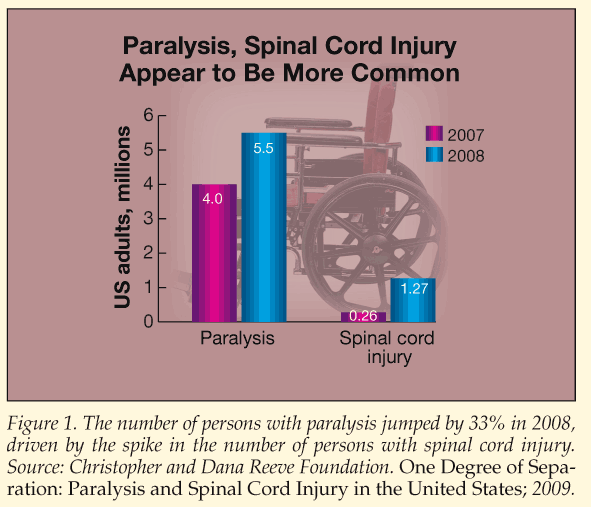 Paralysis, Spinal Cord Injury Appear to Be More Common

US adults, millions

6
5
4
3
2
1
0

2007
2008

4.0
5.5
0.26
1.27

Paralysis
Spinal cord injury

Figure 1. The number of persons with paralysis jumped by 33% in 2008, driven by the spike in the number of persons with spinal cord injury. Source: Christopher and Dana Reeve Foundation. One Degree of Separation: Paralysis and Spinal Cord Injury in the United States; 2009.